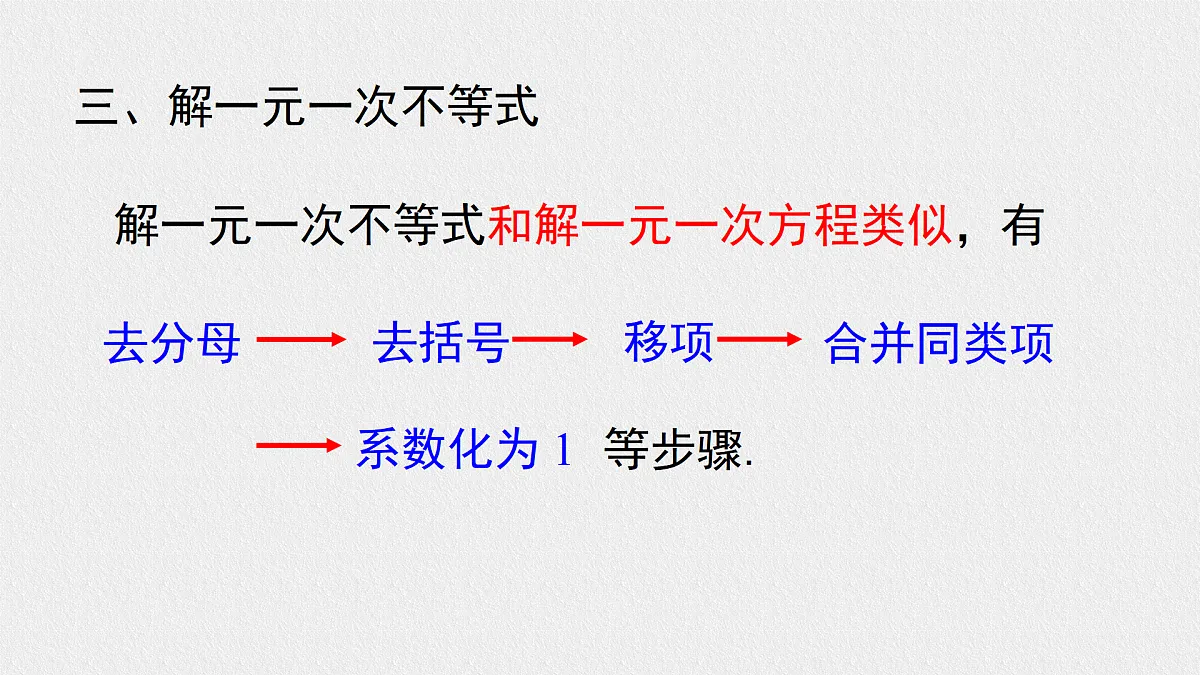 三、解一元一次不等式

解一元一次不等式和解一元一次方程类似，有

去分母 → 去括号 → 移项 → 合并同类项

→ 系数化为 1 等步骤.